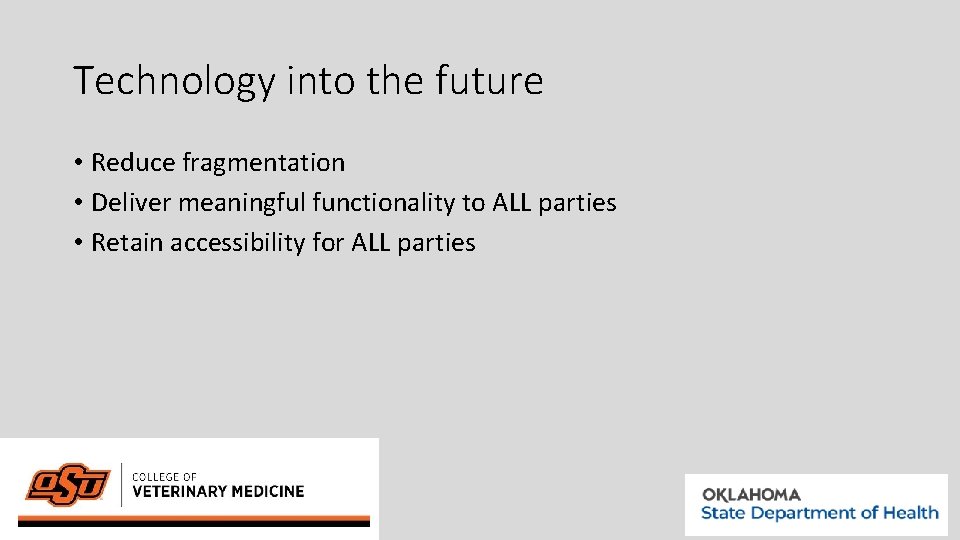 Technology into the future

• Reduce fragmentation
• Deliver meaningful functionality to ALL parties
• Retain accessibility for ALL parties

OSU COLLEGE OF VETERINARY MEDICINE

OKLAHOMA State Department of Health